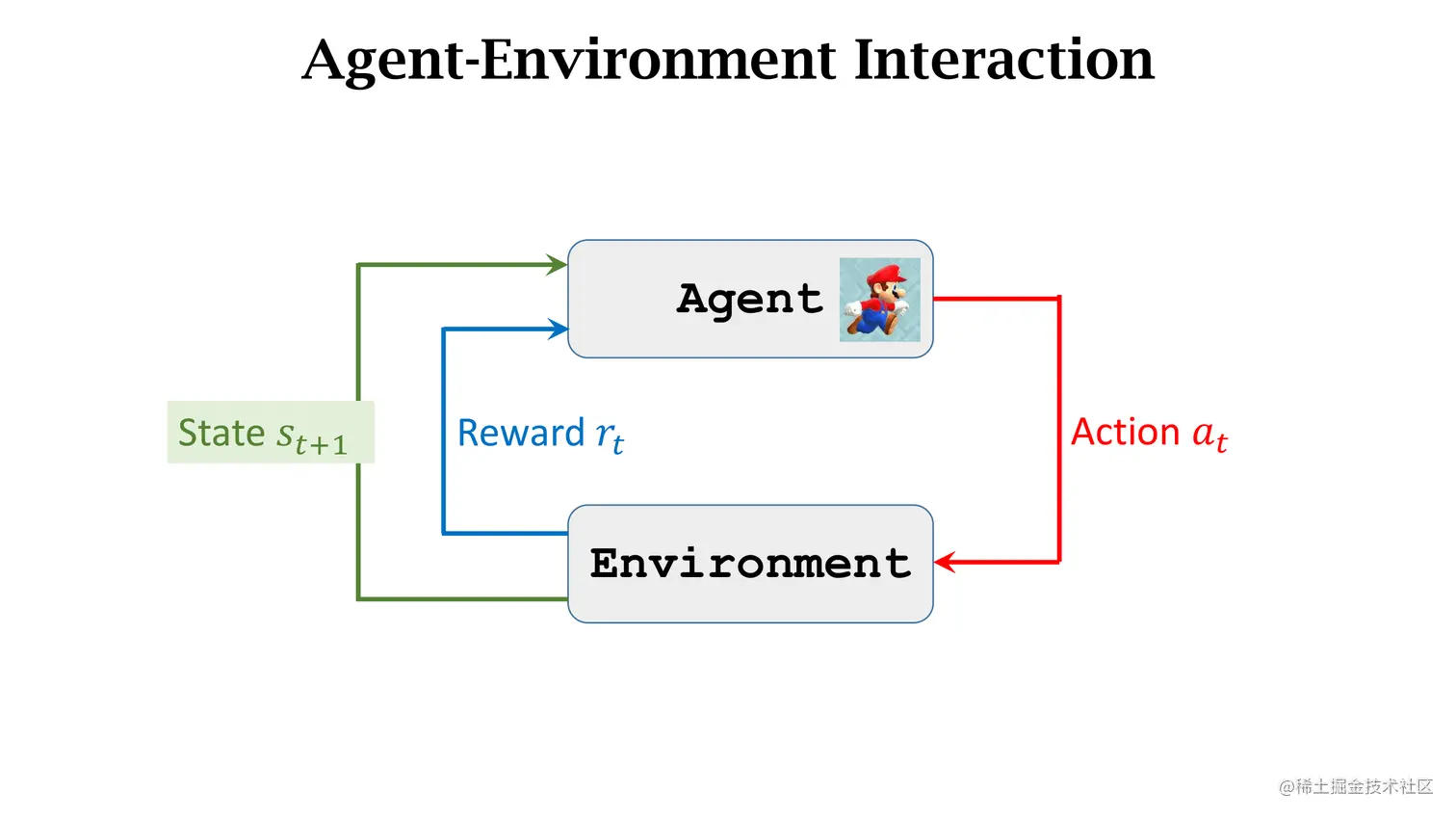 Agent-Environment Interaction

Agent

State $s_{t+1}$

Reward $r_t$

Action $a_t$

Environment

@稀土掘金技术社区